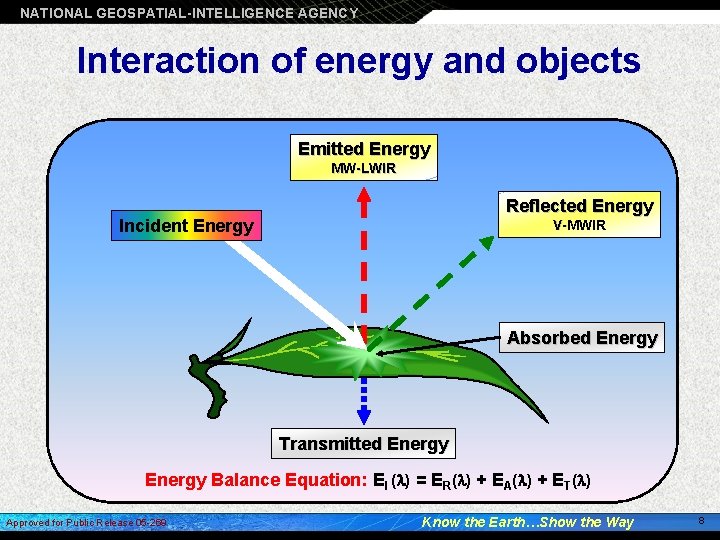 NATIONAL GEOSPATIAL-INTELLIGENCE AGENCY

Interaction of energy and objects

Emitted Energy
MW-LWIR

Incident Energy

Reflected Energy
V-MWIR

Absorbed Energy

Transmitted Energy

Energy Balance Equation: $E_I(\lambda) = E_R(\lambda) + E_A(\lambda) + E_T(\lambda)$

Approved for Public Release 05-269

Know the Earth…Show the Way

8